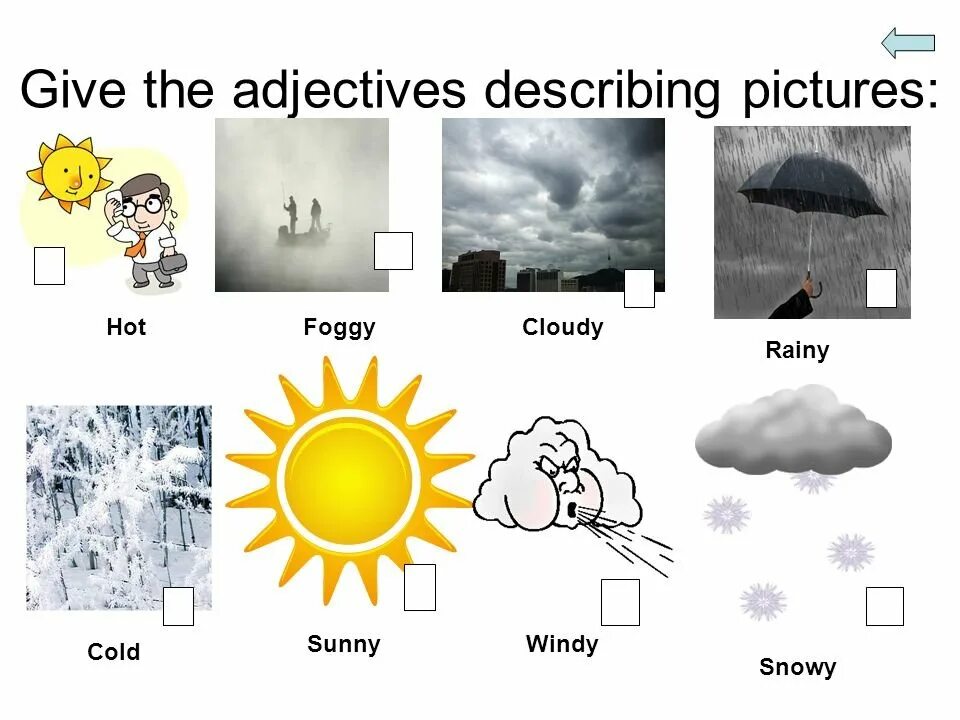 Give the adjectives describing pictures:

Hot

Foggy

Cloudy

Rainy

Cold

Sunny

Windy

Snowy